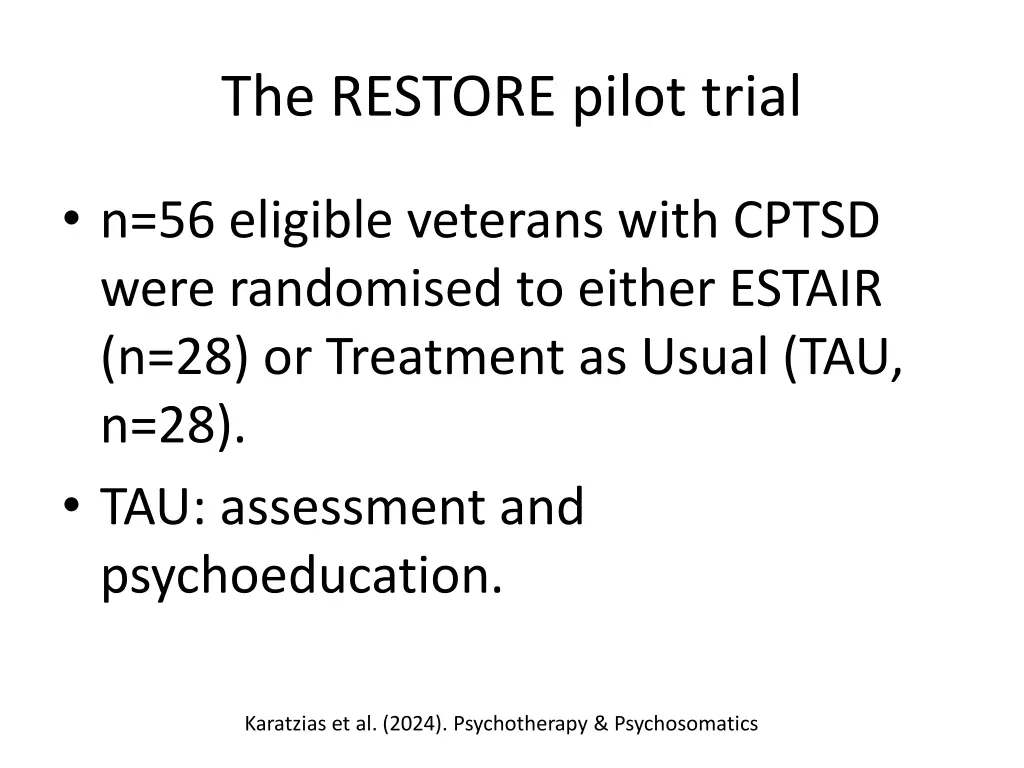 The RESTORE pilot trial

• n=56 eligible veterans with CPTSD were randomised to either ESTAIR (n=28) or Treatment as Usual (TAU, n=28).

• TAU: assessment and psychoeducation.

Karatzias et al. (2024). Psychotherapy & Psychosomatics